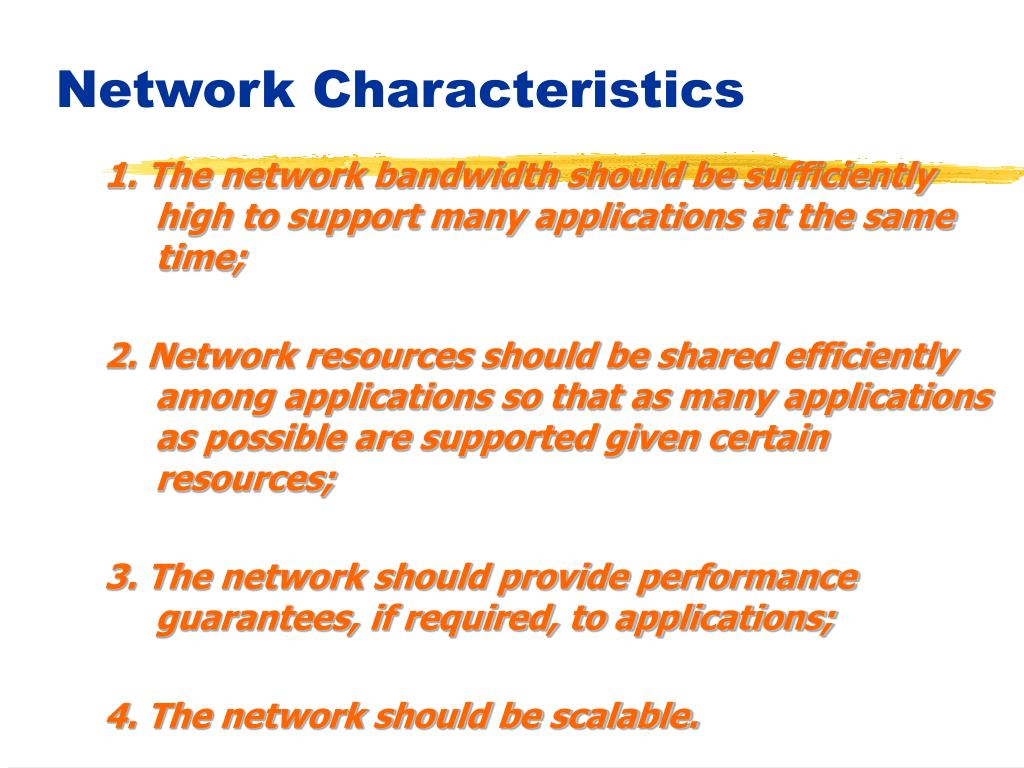 Network Characteristics

1. The network bandwidth should be sufficiently high to support many applications at the same time;

2. Network resources should be shared efficiently among applications so that as many applications as possible are supported given certain resources;

3. The network should provide performance guarantees, if required, to applications;

4. The network should be scalable.